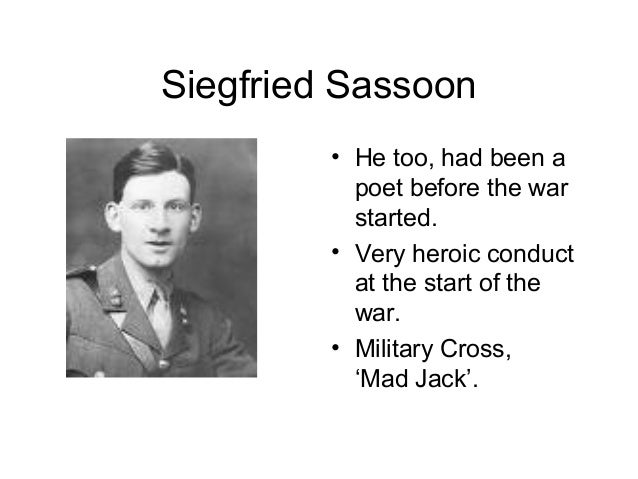 Siegfried Sassoon

• He too, had been a poet before the war started.
• Very heroic conduct at the start of the war.
• Military Cross, ‘Mad Jack’.